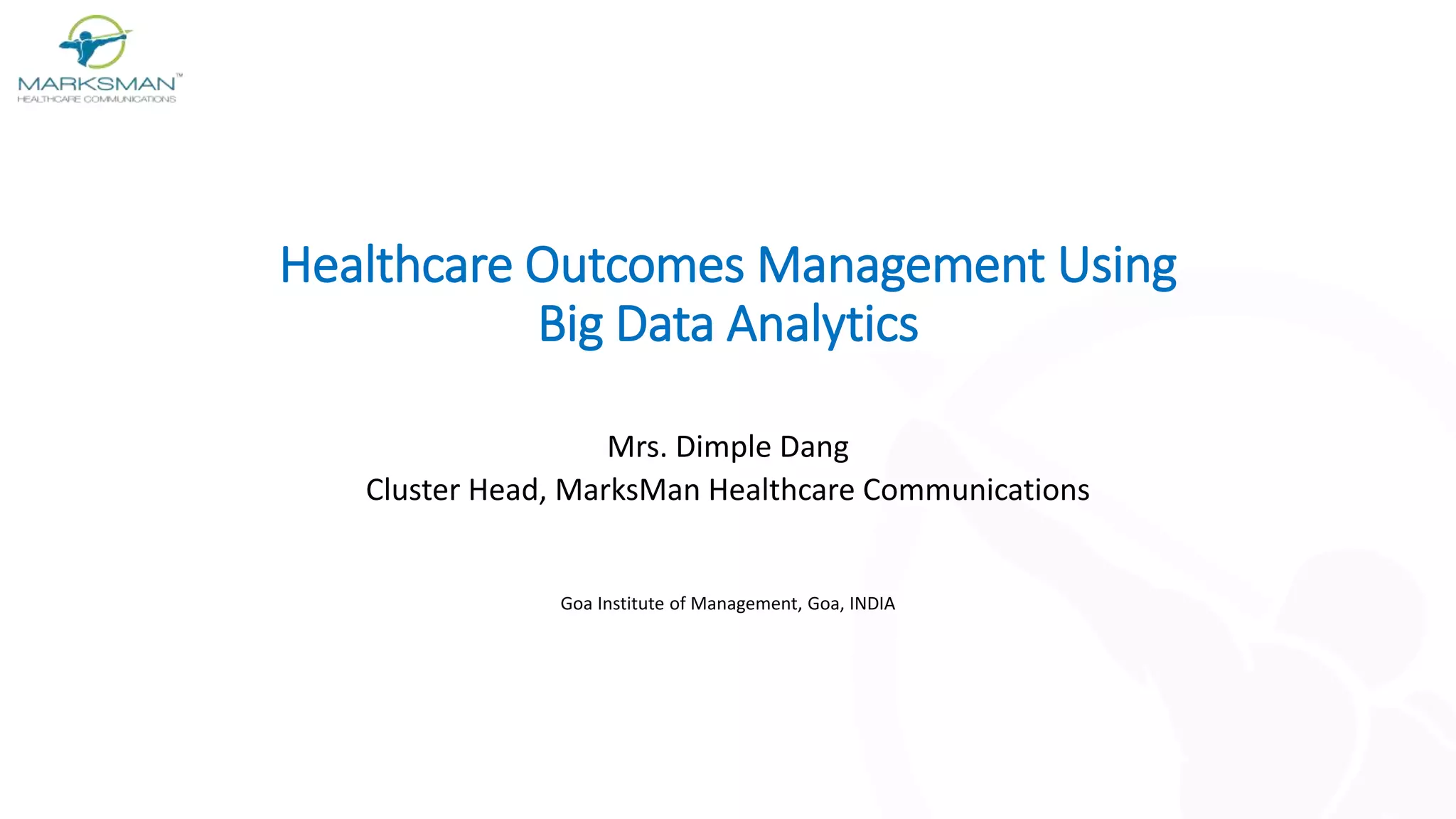 MARKSMAN™
HEALTHCARE COMMUNICATIONS

Healthcare Outcomes Management Using Big Data Analytics

Mrs. Dimple Dang
Cluster Head, MarksMan Healthcare Communications

Goa Institute of Management, Goa, INDIA